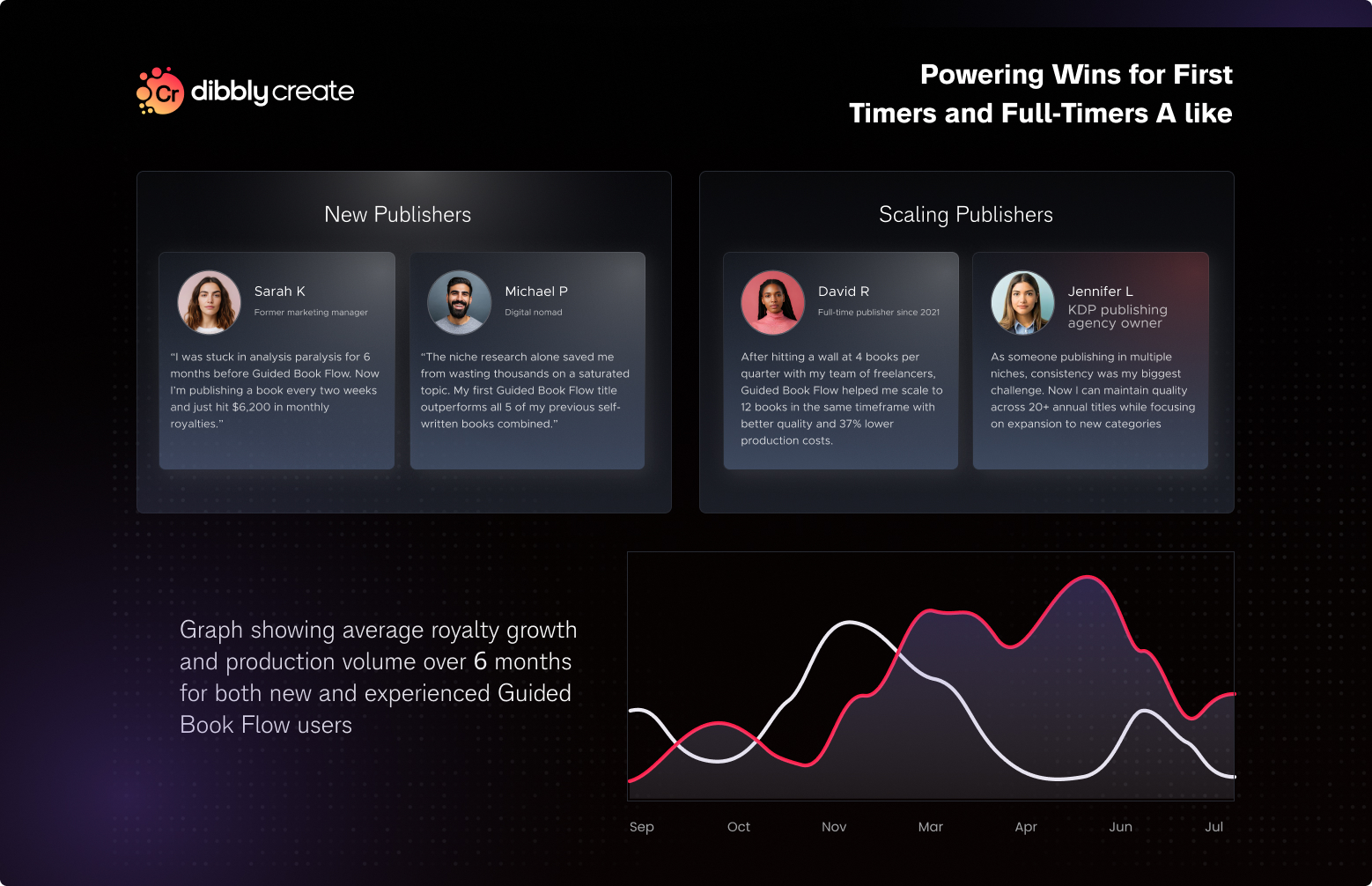 Cr dibbly create

Powering Wins for First Timers and Full-Timers A like

New Publishers

Sarah K
Former marketing manager

"I was stuck in analysis paralysis for 6 months before Guided Book Flow. Now I'm publishing a book every two weeks and just hit $6,200 in monthly royalties."

Michael P
Digital nomad

"The niche research alone saved me from wasting thousands on a saturated topic. My first Guided Book Flow title outperforms all 5 of my previous self-written books combined."

Scaling Publishers

David R
Full-time publisher since 2021

After hitting a wall at 4 books per quarter with my team of freelancers, Guided Book Flow helped me scale to 12 books in the same timeframe with better quality and 37% lower production costs.

Jennifer L
KDP publishing agency owner

As someone publishing in multiple niches, consistency was my biggest challenge. Now I can maintain quality across 20+ annual titles while focusing on expansion to new categories

Graph showing average royalty growth and production volume over 6 months for both new and experienced Guided Book Flow users

Sep Oct Nov Mar Apr Jun Jul